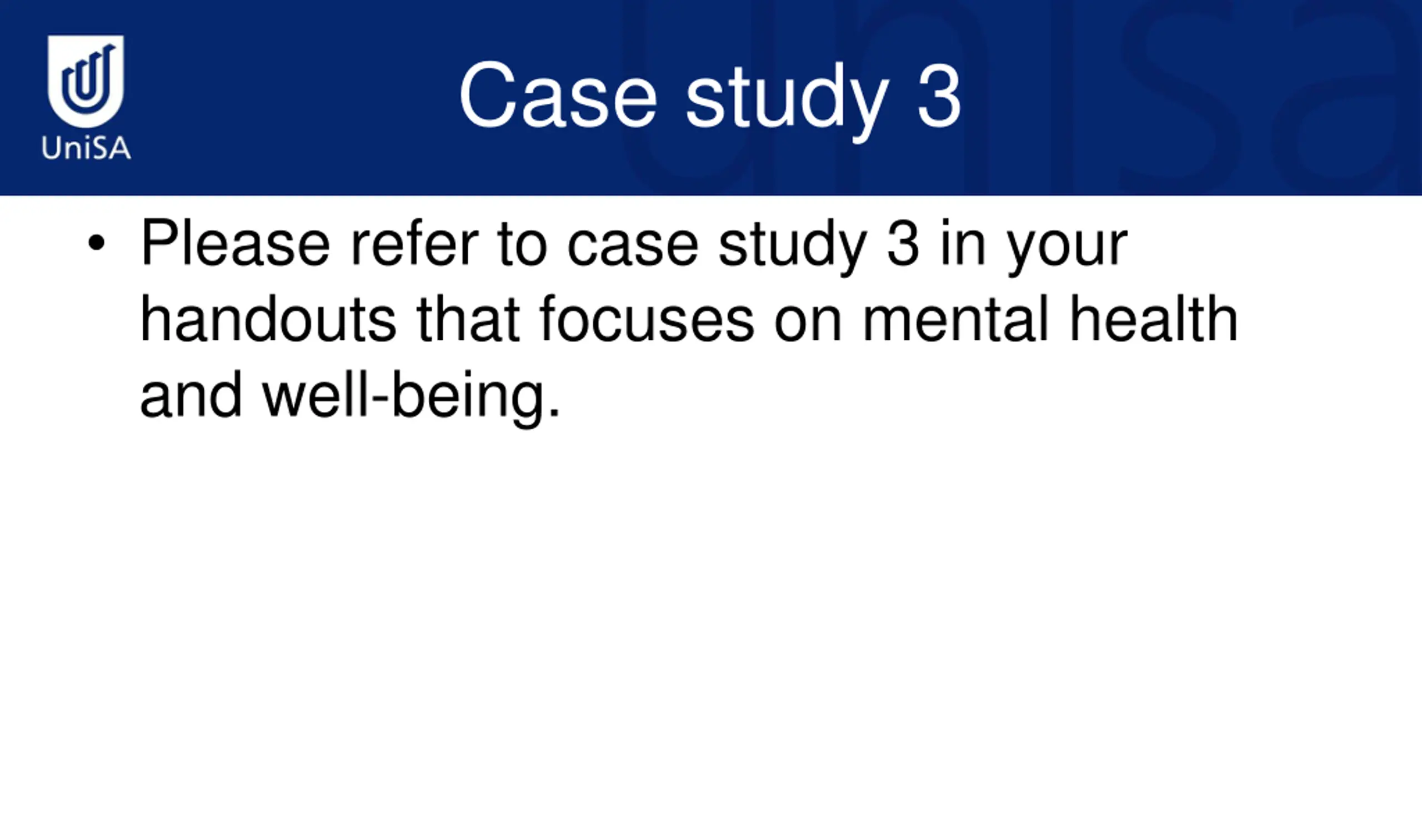 UniSA

Case study 3

• Please refer to case study 3 in your handouts that focuses on mental health and well-being.